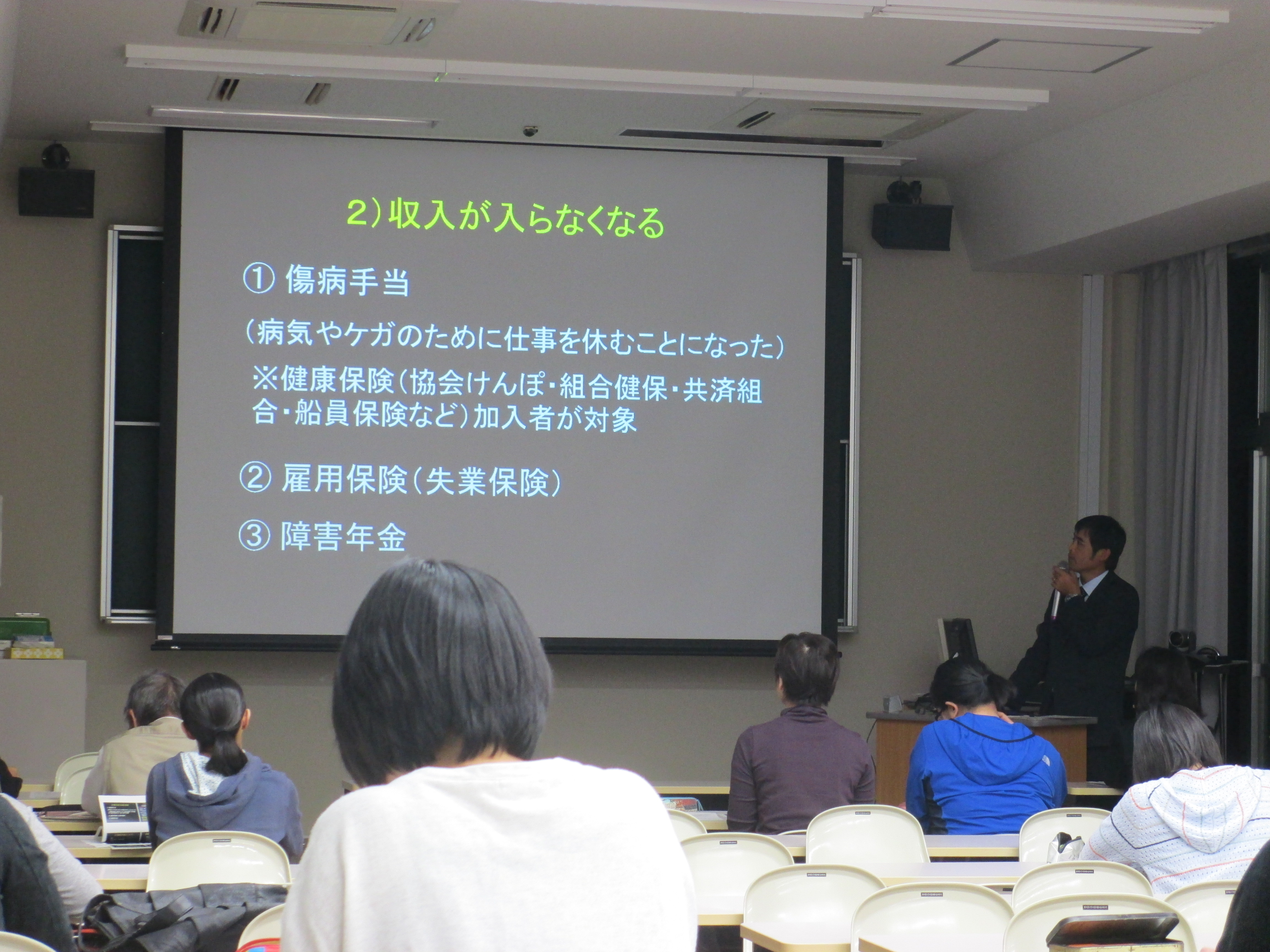 2）収入が入らなくなる

① 傷病手当

（病気やケガのために仕事を休むことになった）

※健康保険（協会けんぽ・組合健保・共済組合・船員保険など）加入者が対象

② 雇用保険（失業保険）

③ 障害年金